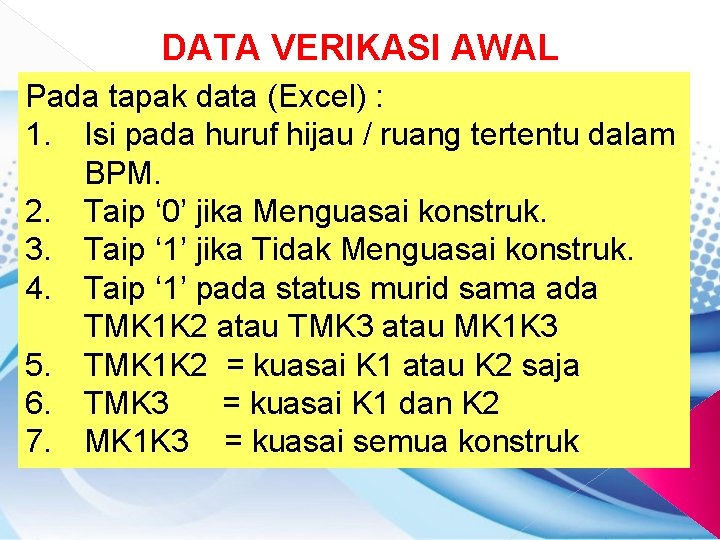 DATA VERIKASI AWAL

Pada tapak data (Excel) :
1. Isi pada huruf hijau / ruang tertentu dalam BPM.
2. Taip ‘0’ jika Menguasai konstruk.
3. Taip ‘1’ jika Tidak Menguasai konstruk.
4. Taip ‘1’ pada status murid sama ada TMK1K2 atau TMK3 atau MK1K3
5. TMK1K2 = kuasai K1 atau K2 saja
6. TMK3 = kuasai K1 dan K2
7. MK1K3 = kuasai semua konstruk